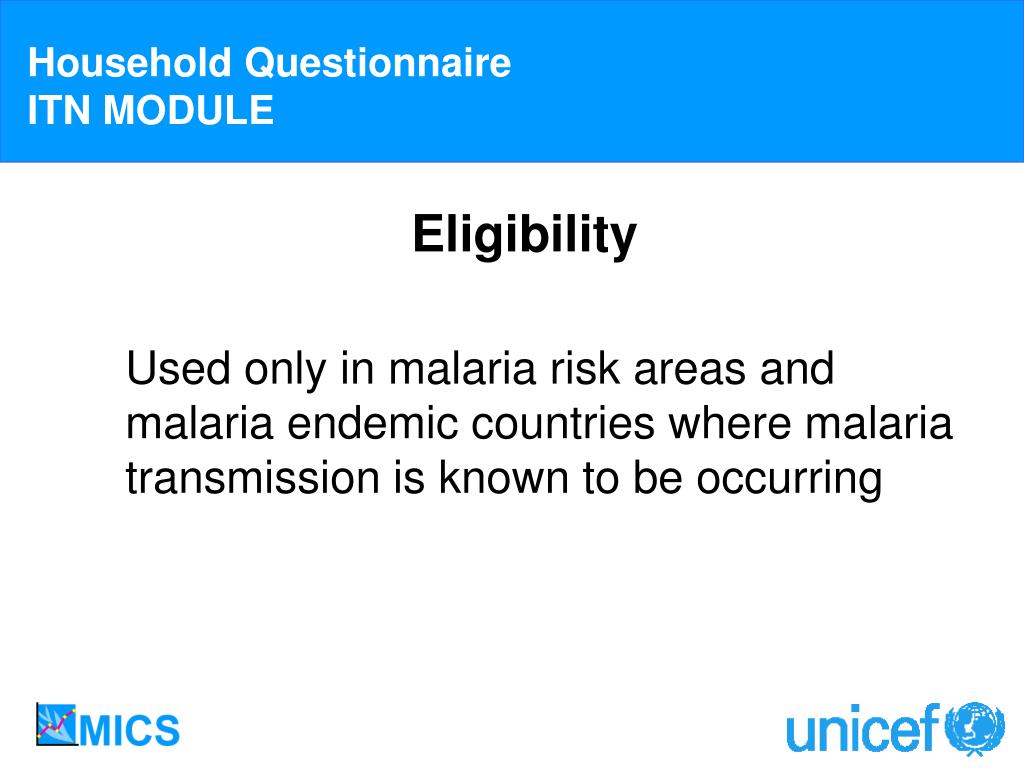 Household Questionnaire
ITN MODULE

Eligibility

Used only in malaria risk areas and malaria endemic countries where malaria transmission is known to be occurring

MICS

unicef